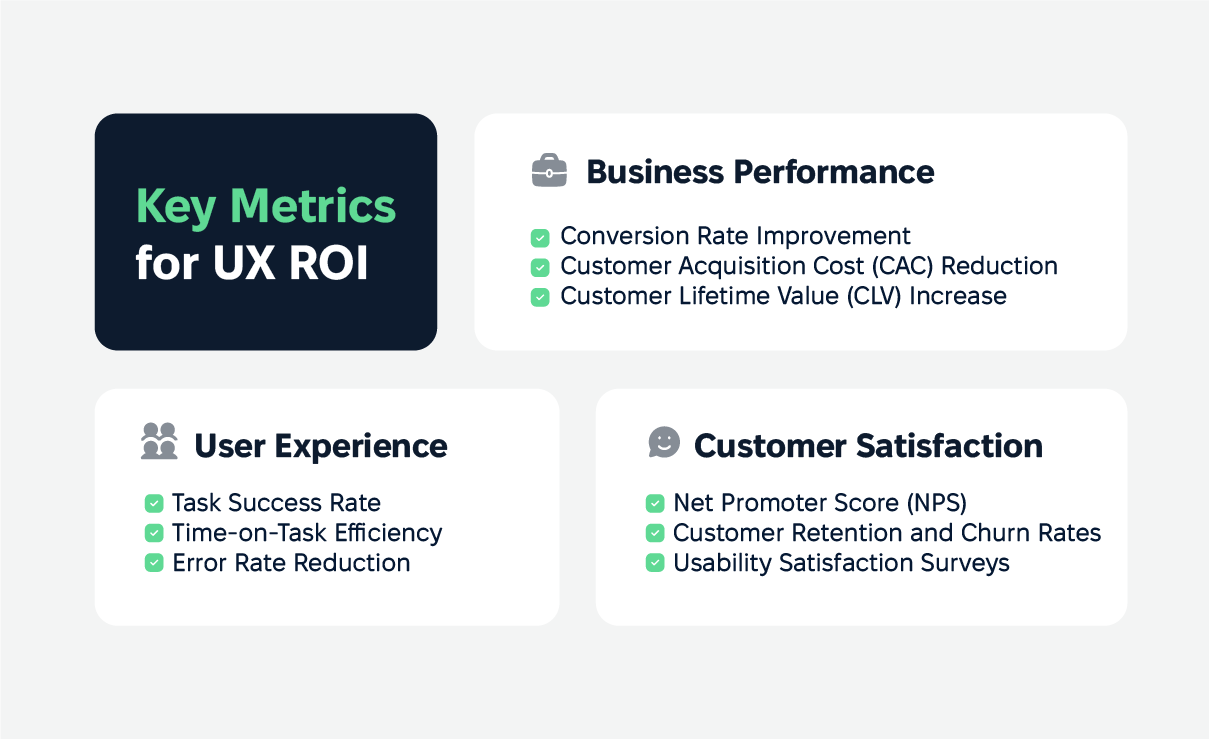 Key Metrics for UX ROI

Business Performance

Conversion Rate Improvement
Customer Acquisition Cost (CAC) Reduction
Customer Lifetime Value (CLV) Increase

User Experience

Task Success Rate
Time-on-Task Efficiency
Error Rate Reduction

Customer Satisfaction

Net Promoter Score (NPS)
Customer Retention and Churn Rates
Usability Satisfaction Surveys